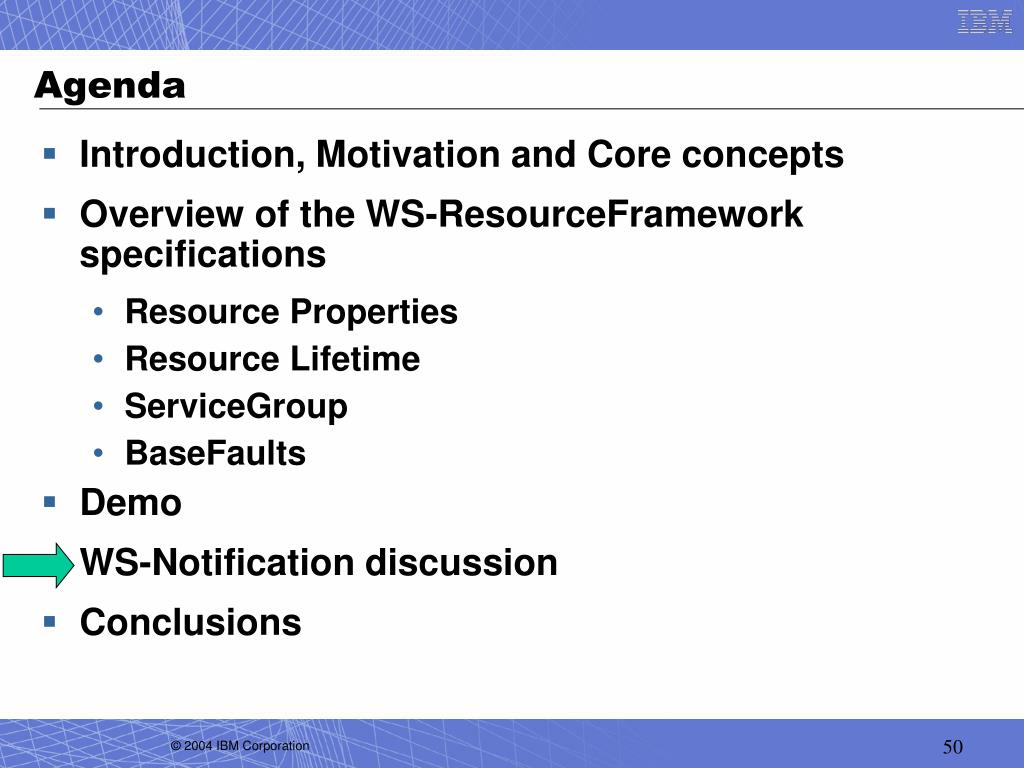 IBM

Agenda

- Introduction, Motivation and Core concepts
- Overview of the WS-ResourceFramework specifications
  - Resource Properties
  - Resource Lifetime
  - ServiceGroup
  - BaseFaults
- Demo
- WS-Notification discussion
- Conclusions

© 2004 IBM Corporation

50